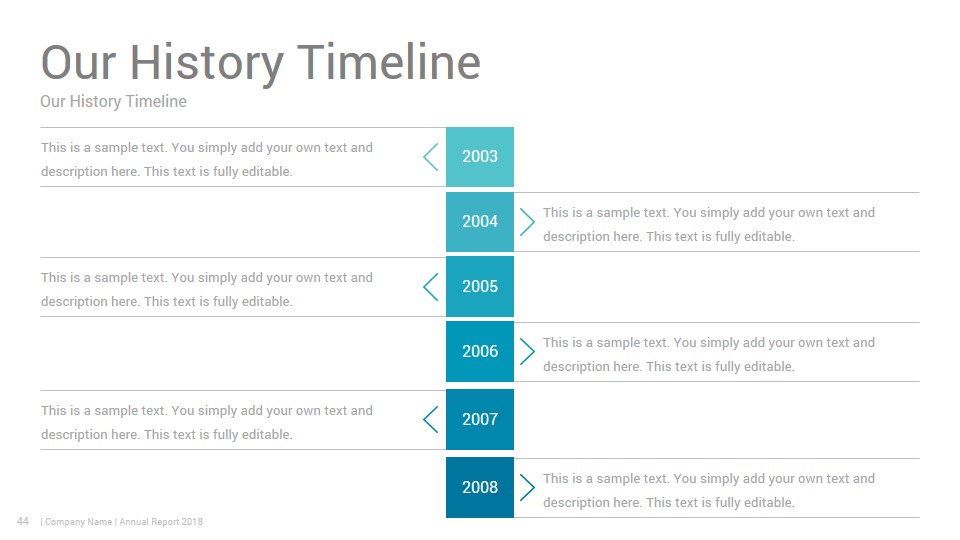 Our History Timeline

Our History Timeline

This is a sample text. You simply add your own text and description here. This text is fully editable.

2003

2004

This is a sample text. You simply add your own text and description here. This text is fully editable.

This is a sample text. You simply add your own text and description here. This text is fully editable.

2005

2006

This is a sample text. You simply add your own text and description here. This text is fully editable.

This is a sample text. You simply add your own text and description here. This text is fully editable.

2007

2008

This is a sample text. You simply add your own text and description here. This text is fully editable.

44 | Company Name | Annual Report 2018